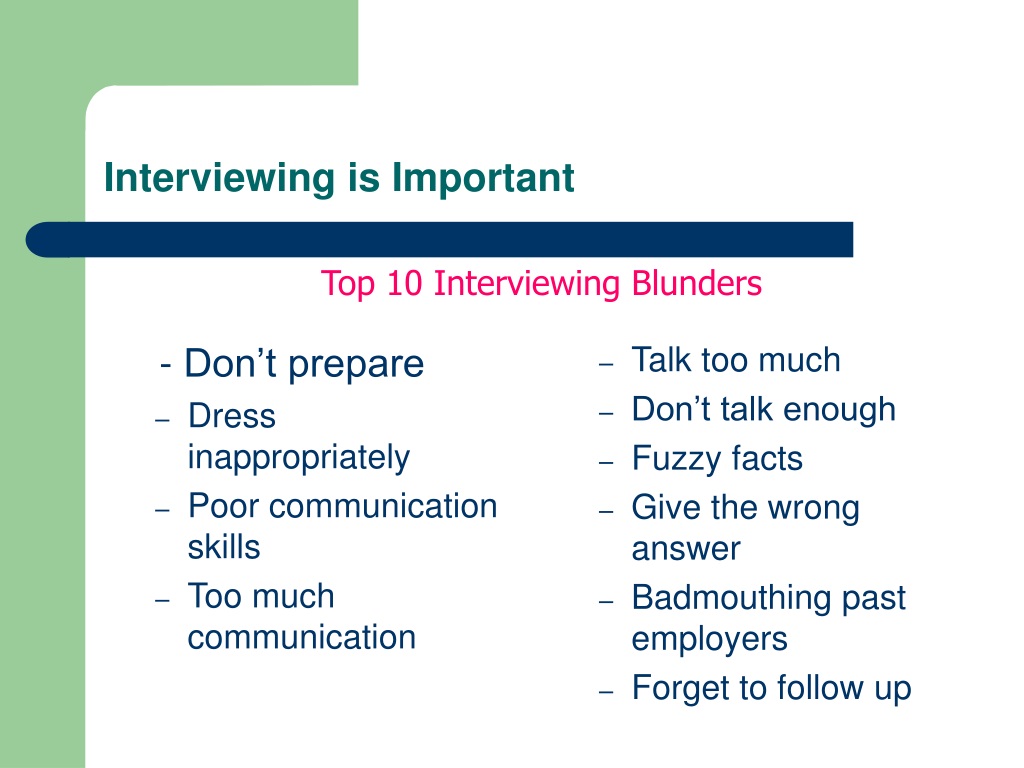 Interviewing is Important

Top 10 Interviewing Blunders

- Don’t prepare
– Dress inappropriately
– Poor communication skills
– Too much communication

– Talk too much
– Don’t talk enough
– Fuzzy facts
– Give the wrong answer
– Badmouthing past employers
– Forget to follow up